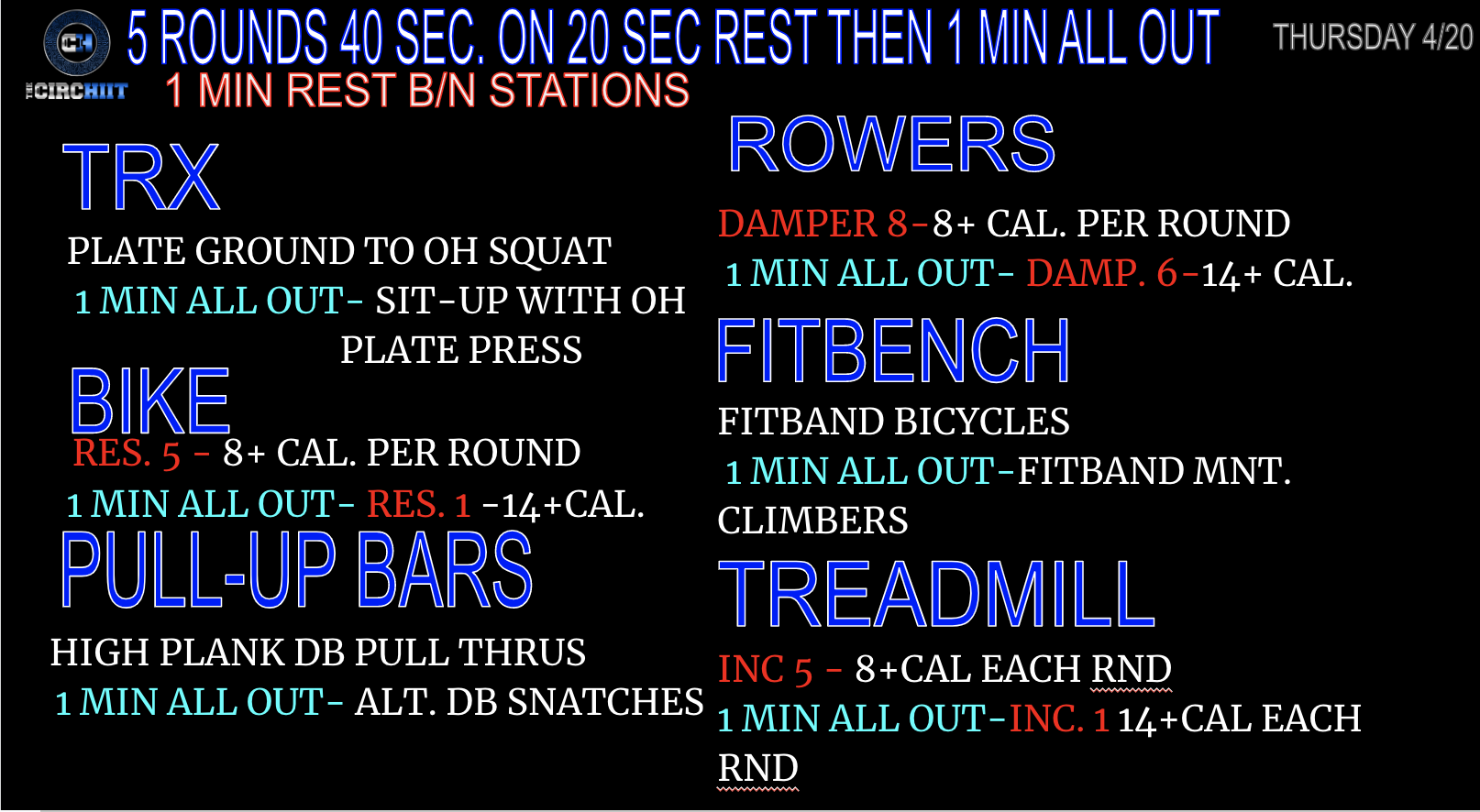 CH
THE CIRCHIIT

5 ROUNDS 40 SEC. ON 20 SEC REST THEN 1 MIN ALL OUT

THURSDAY 4/20

1 MIN REST B/N STATIONS

TRX

PLATE GROUND TO OH SQUAT

1 MIN ALL OUT- SIT-UP WITH OH PLATE PRESS

BIKE

RES. 5 - 8+ CAL. PER ROUND

1 MIN ALL OUT- RES. 1 -14+CAL.

PULL-UP BARS

HIGH PLANK DB PULL THRUS

1 MIN ALL OUT- ALT. DB SNATCHES

ROWERS

DAMPER 8-8+ CAL. PER ROUND

1 MIN ALL OUT- DAMP. 6-14+ CAL.

FITBENCH

FITBAND BICYCLES

1 MIN ALL OUT-FITBAND MNT. CLIMBERS

TREADMILL

INC 5 - 8+CAL EACH RND

1 MIN ALL OUT-INC. 1 14+CAL EACH RND